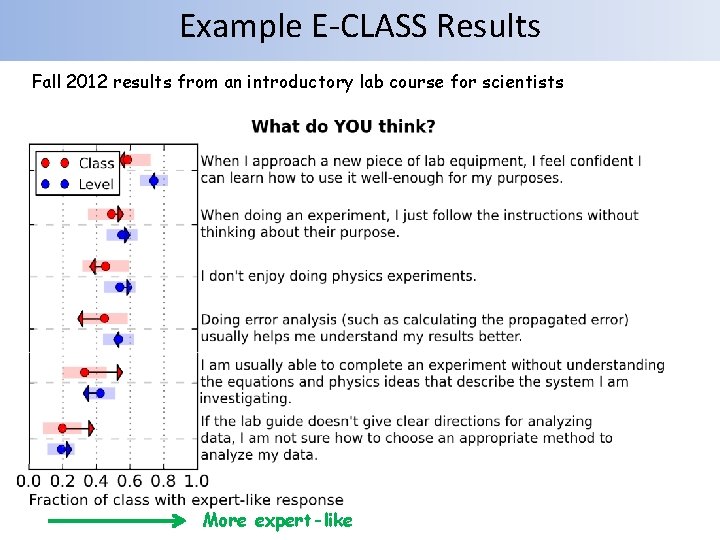 Example E-CLASS Results

Fall 2012 results from an introductory lab course for scientists

What do YOU think?

Class
Level

When I approach a new piece of lab equipment, I feel confident I can learn how to use it well-enough for my purposes.

When doing an experiment, I just follow the instructions without thinking about their purpose.

I don't enjoy doing physics experiments.

Doing error analysis (such as calculating the propagated error) usually helps me understand my results better.

I am usually able to complete an experiment without understanding the equations and physics ideas that describe the system I am investigating.

If the lab guide doesn't give clear directions for analyzing data, I am not sure how to choose an appropriate method to analyze my data.

0.0 0.2 0.4 0.6 0.8 1.0

Fraction of class with expert-like response

More expert-like